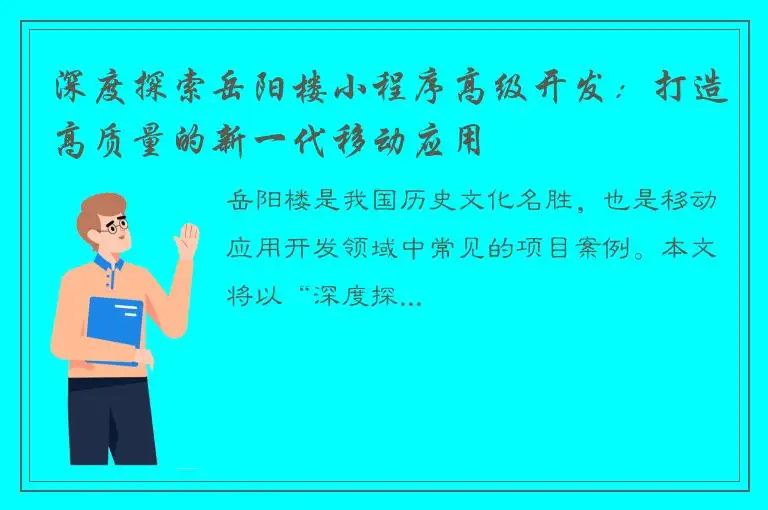 深度探索岳阳楼小程序高级开发：打造高质量的新一代移动应用

岳阳楼是我国历史文化名胜，也是移动应用开发领域中常见的项目案例。本文将以“深度探...